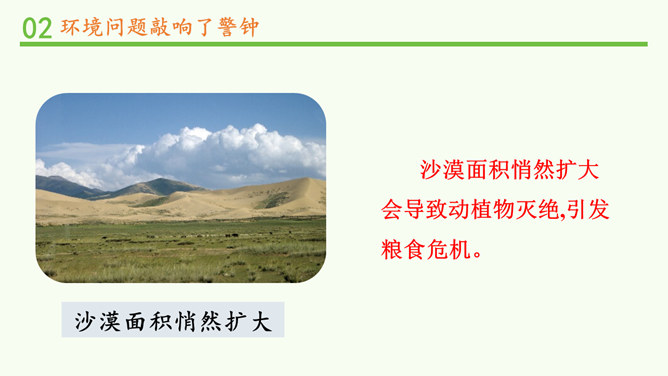 02 环境问题敲响了警钟

沙漠面积悄然扩大

沙漠面积悄然扩大会导致动植物灭绝,引发粮食危机。